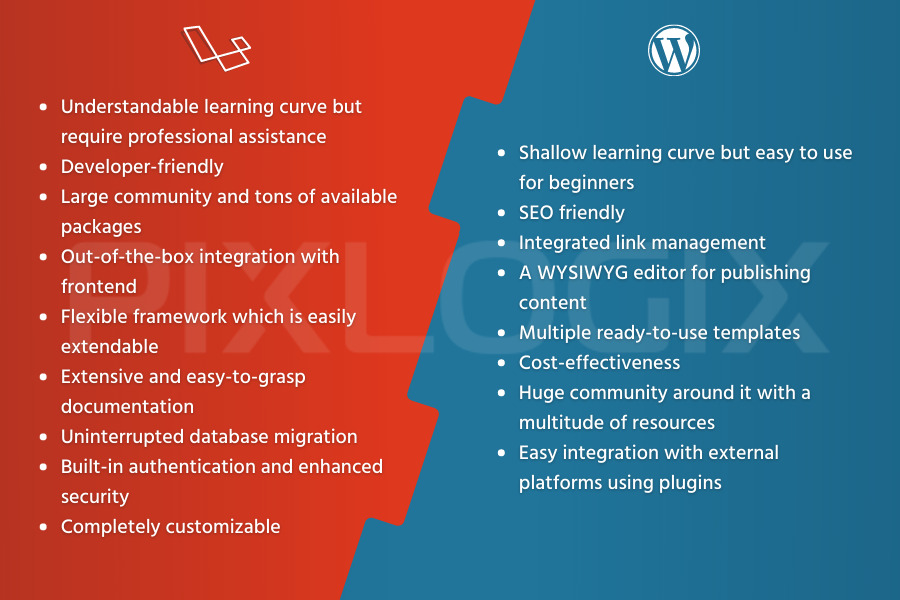 - Understandable learning curve but require professional assistance
- Developer-friendly
- Large community and tons of available packages
- Out-of-the-box integration with frontend
- Flexible framework which is easily extendable
- Extensive and easy-to-grasp documentation
- Uninterrupted database migration
- Built-in authentication and enhanced security
- Completely customizable

- Shallow learning curve but easy to use for beginners
- SEO friendly
- Integrated link management
- A WYSIWYG editor for publishing content
- Multiple ready-to-use templates
- Cost-effectiveness
- Huge community around it with a multitude of resources
- Easy integration with external platforms using plugins

PIXLOGIX